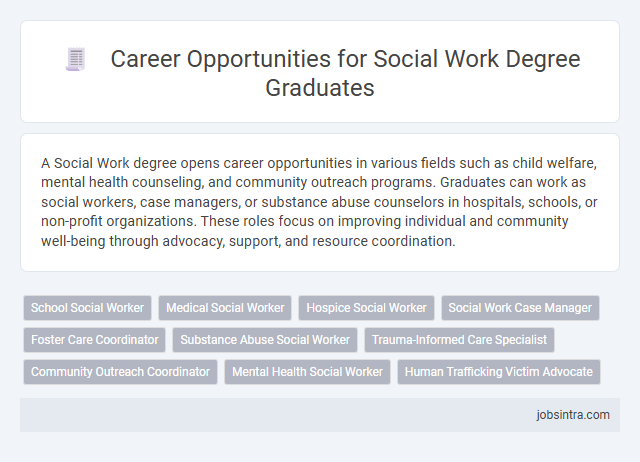 Career Opportunities for Social Work Degree Graduates

A Social Work degree opens career opportunities in various fields such as child welfare, mental health counseling, and community outreach programs. Graduates can work as social workers, case managers, or substance abuse counselors in hospitals, schools, or non-profit organizations. These roles focus on improving individual and community well-being through advocacy, support, and resource coordination.

School Social Worker
Medical Social Worker
Hospice Social Worker
Social Work Case Manager
Foster Care Coordinator
Substance Abuse Social Worker
Trauma-Informed Care Specialist
Community Outreach Coordinator
Mental Health Social Worker
Human Trafficking Victim Advocate

jobsintra.com